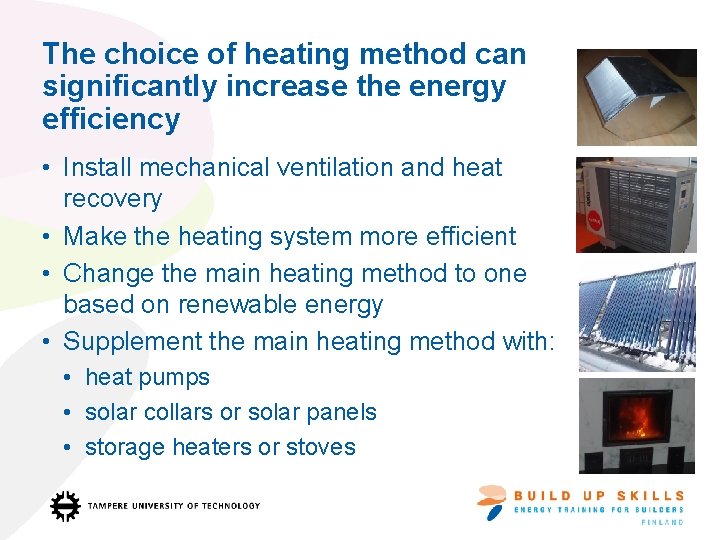 The choice of heating method can significantly increase the energy efficiency

• Install mechanical ventilation and heat recovery
• Make the heating system more efficient
• Change the main heating method to one based on renewable energy
• Supplement the main heating method with:
• heat pumps
• solar collars or solar panels
• storage heaters or stoves

TAMPERE UNIVERSITY OF TECHNOLOGY

BUILD UP SKILLS
ENERGY TRAINING FOR BUILDERS
FINLAND